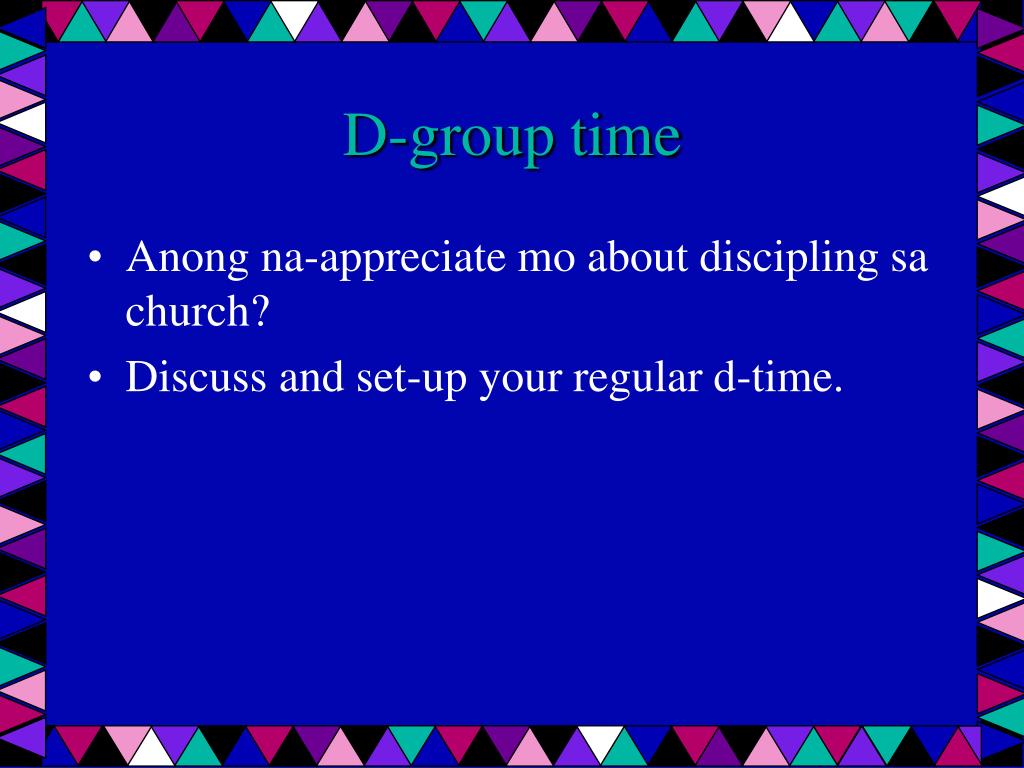 D-group time

• Anong na-appreciate mo about discipling sa church?
• Discuss and set-up your regular d-time.